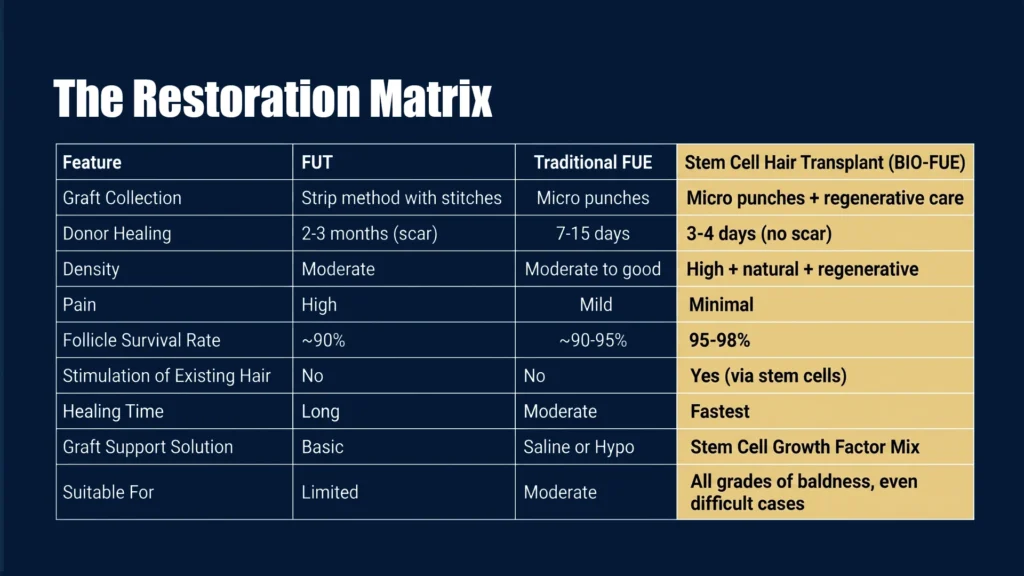 The Restoration Matrix

| Feature | FUT | Traditional FUE | Stem Cell Hair Transplant (BIO-FUE) |
|---|---|---|---|
| Graft Collection | Strip method with stitches | Micro punches | Micro punches + regenerative care |
| Donor Healing | 2-3 months (scar) | 7-15 days | 3-4 days (no scar) |
| Density | Moderate | Moderate to good | High + natural + regenerative |
| Pain | High | Mild | Minimal |
| Follicle Survival Rate | ~90% | ~90-95% | 95-98% |
| Stimulation of Existing Hair | No | No | Yes (via stem cells) |
| Healing Time | Long | Moderate | Fastest |
| Graft Support Solution | Basic | Saline or Hypo | Stem Cell Growth Factor Mix |
| Suitable For | Limited | Moderate | All grades of baldness, even difficult cases |